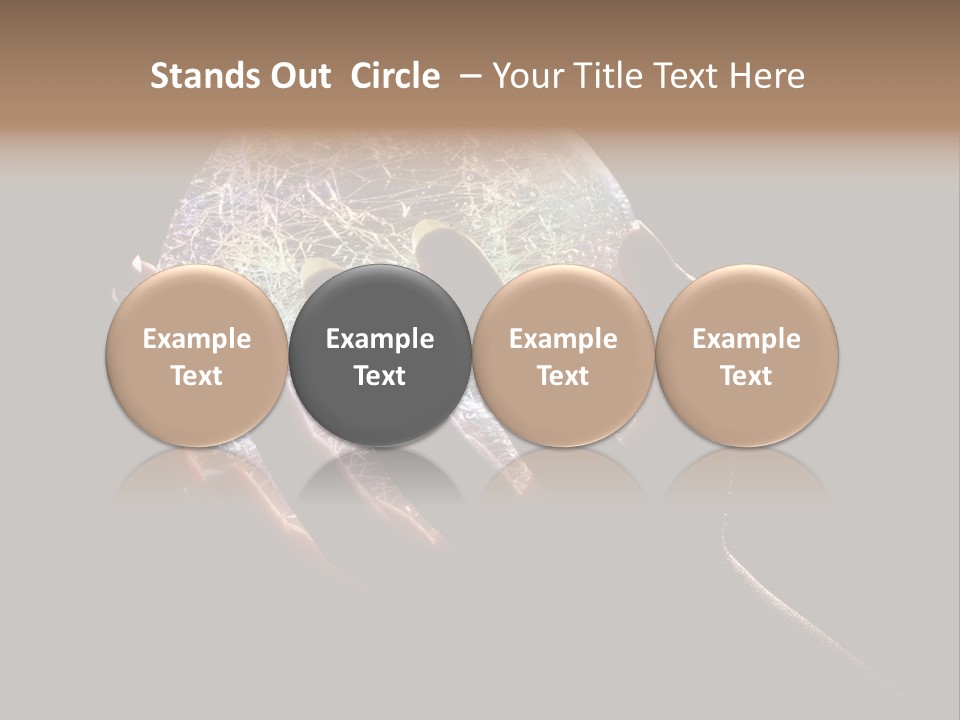 Stands Out  Circle  – Your Title Text Here

Example Text

Example Text

Example Text

Example Text